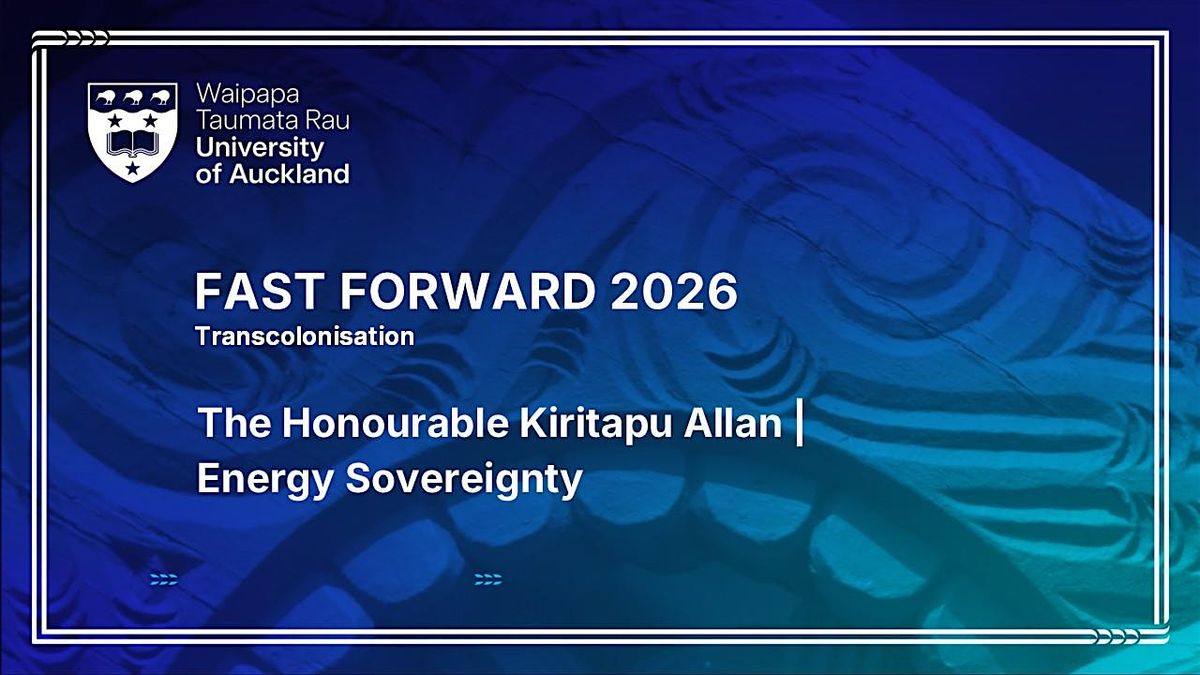 Waipapa Taumata Rau University of Auckland

FAST FORWARD 2026
Transcolonisation

The Honourable Kiritapu Allan | Energy Sovereignty